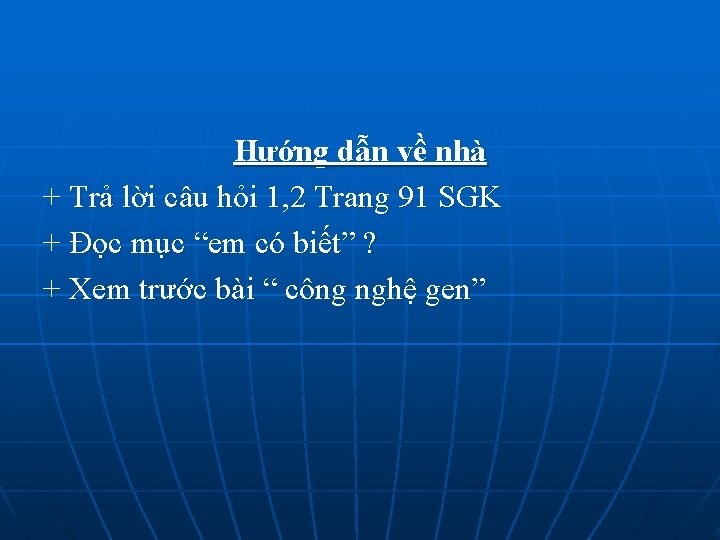 Hướng dẫn về nhà

+ Trả lời câu hỏi 1,2 Trang 91 SGK

+ Đọc mục “em có biết” ?

+ Xem trước bài “ công nghệ gen”